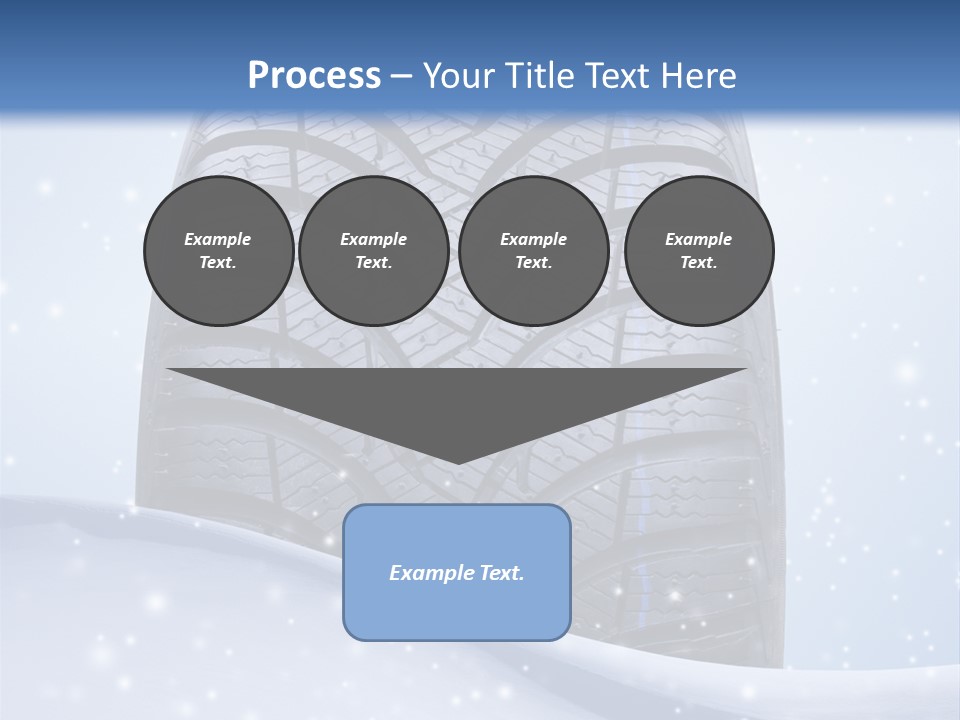 Process – Your Title Text Here

Example Text.

Example Text.

Example Text.

Example Text.

Example Text.